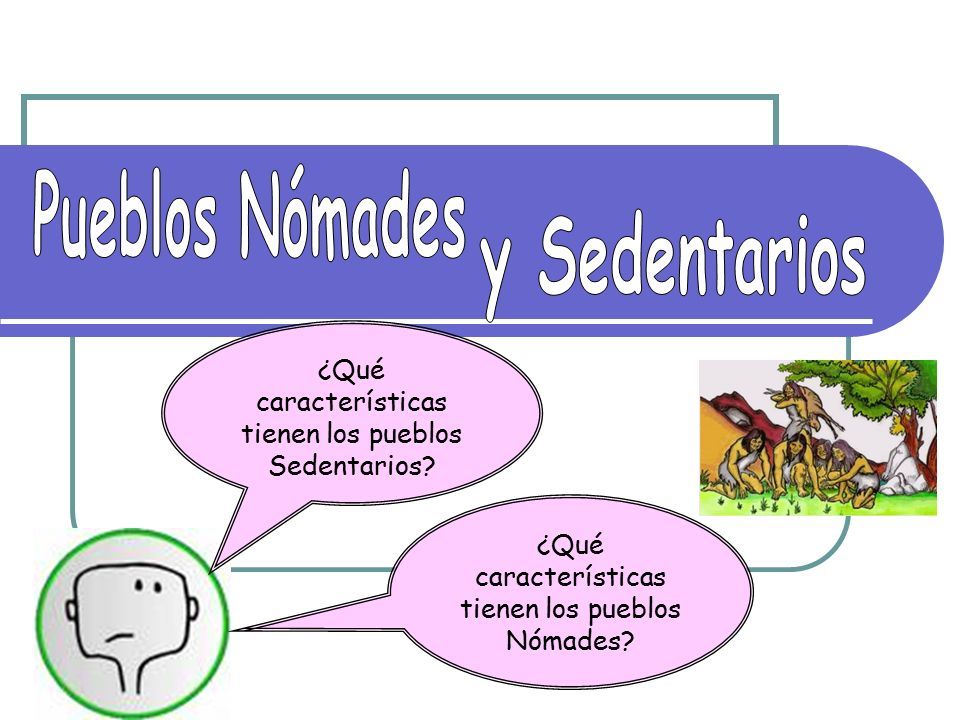 Pueblos Nómades y Sedentarios

¿Qué características tienen los pueblos Sedentarios?

¿Qué características tienen los pueblos Nómades?